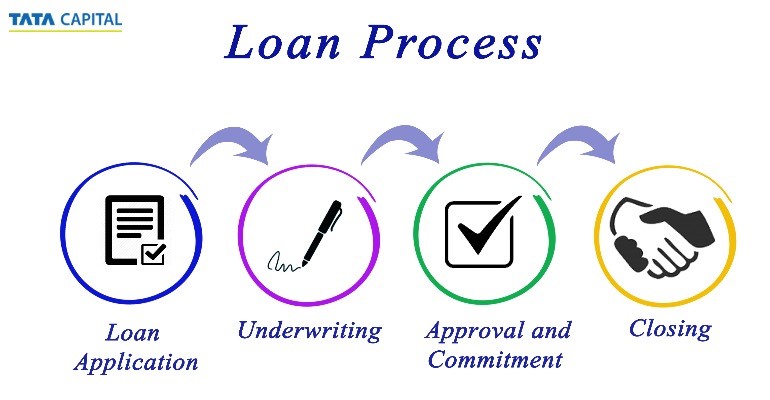 TATA CAPITAL

Loan Process

Loan Application

Underwriting

Approval and Commitment

Closing